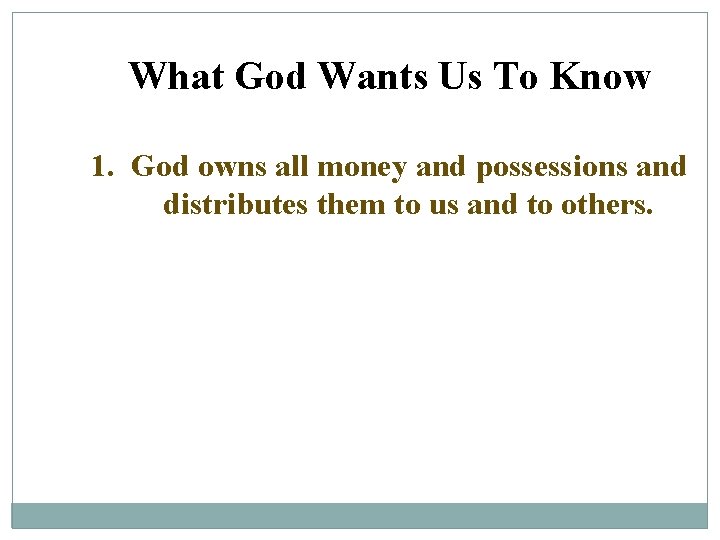 What God Wants Us To Know

1. God owns all money and possessions and distributes them to us and to others.